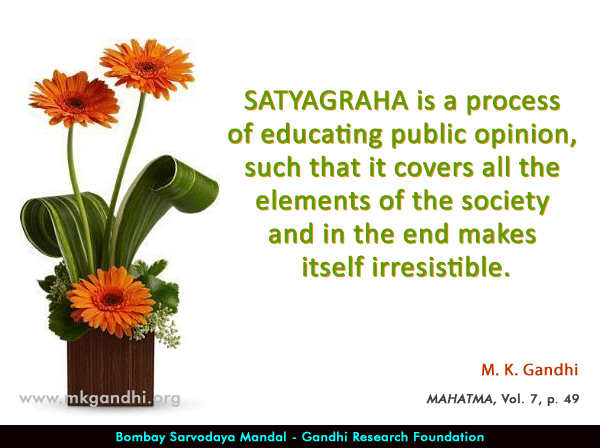 SATYAGRAHA is a process of educating public opinion, such that it covers all the elements of the society and in the end makes itself irresistible.

M. K. Gandhi

MAHATMA, Vol. 7, p. 49

www.mkgandhi.org

Bombay Sarvodaya Mandal - Gandhi Research Foundation